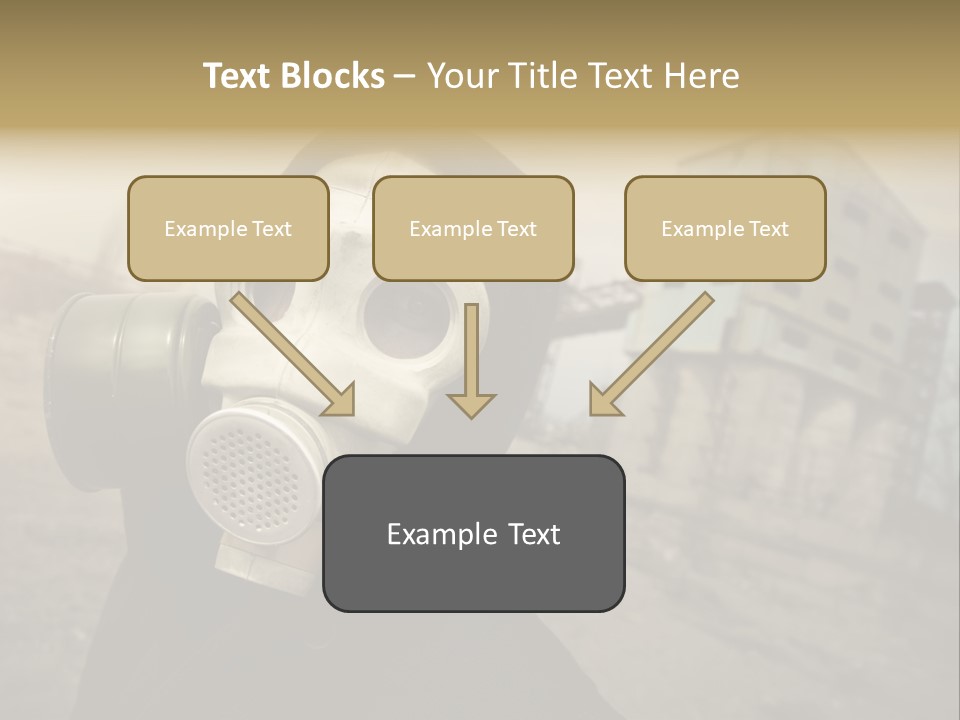 Text Blocks – Your Title Text Here

Example Text

Example Text

Example Text

Example Text